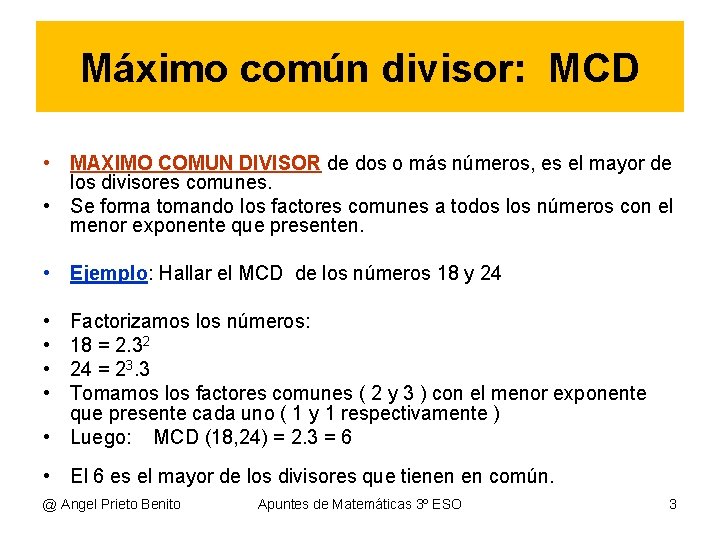 Máximo común divisor: MCD

• MAXIMO COMUN DIVISOR de dos o más números, es el mayor de los divisores comunes.
• Se forma tomando los factores comunes a todos los números con el menor exponente que presenten.

• Ejemplo: Hallar el MCD de los números 18 y 24

• Factorizamos los números:
• $18 = 2.3^2$
• $24 = 2^3.3$
• Tomamos los factores comunes ( 2 y 3 ) con el menor exponente que presente cada uno ( 1 y 1 respectivamente )
• Luego: MCD (18,24) = 2.3 = 6

• El 6 es el mayor de los divisores que tienen en común.

@ Angel Prieto Benito Apuntes de Matemáticas 3º ESO 3